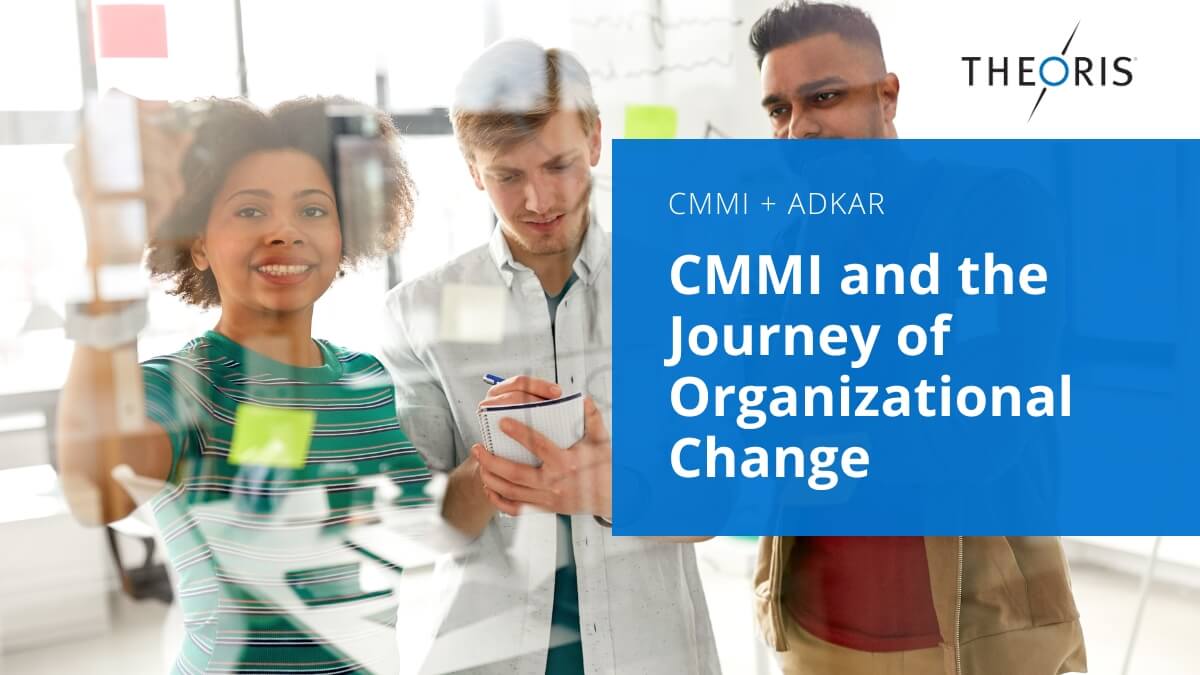 THEORIS

CMMI + ADKAR

CMMI and the Journey of Organizational Change